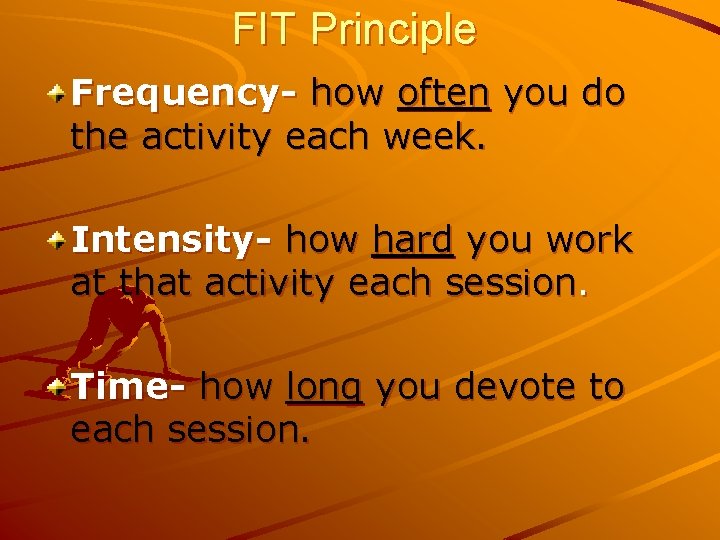 FIT Principle

Frequency- how often you do the activity each week.

Intensity- how hard you work at that activity each session.

Time- how long you devote to each session.